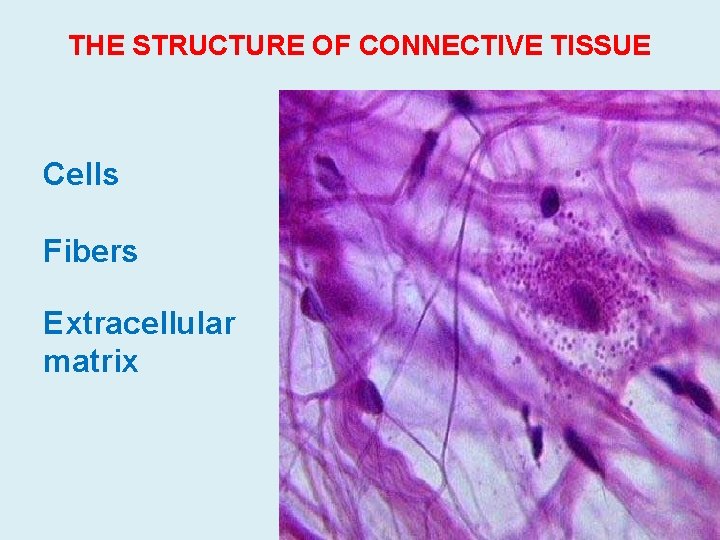 THE STRUCTURE OF CONNECTIVE TISSUE

Cells

Fibers

Extracellular matrix